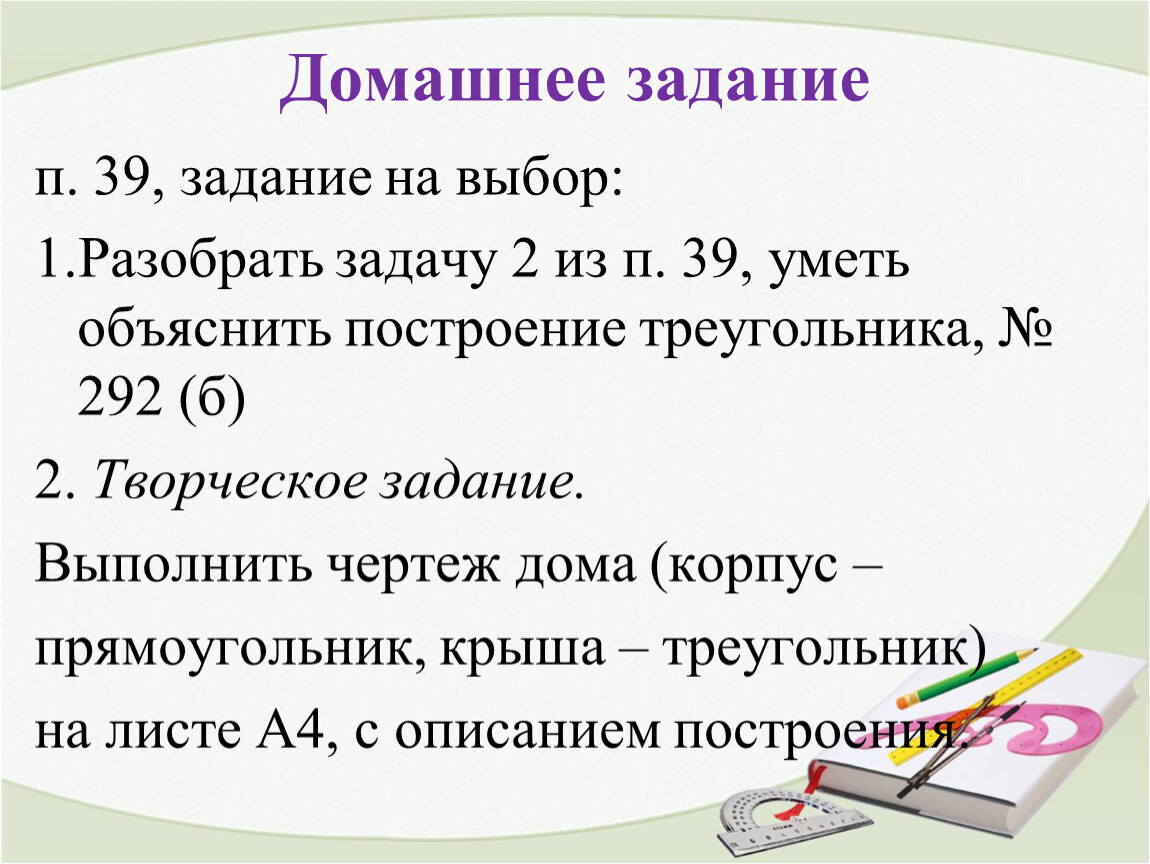 Домашнее задание

п. 39, задание на выбор:

1.Разобрать задачу 2 из п. 39, уметь объяснить построение треугольника, № 292 (б)

2. Творческое задание.

Выполнить чертеж дома (корпус – прямоугольник, крыша – треугольник) на листе А4, с описанием построения.